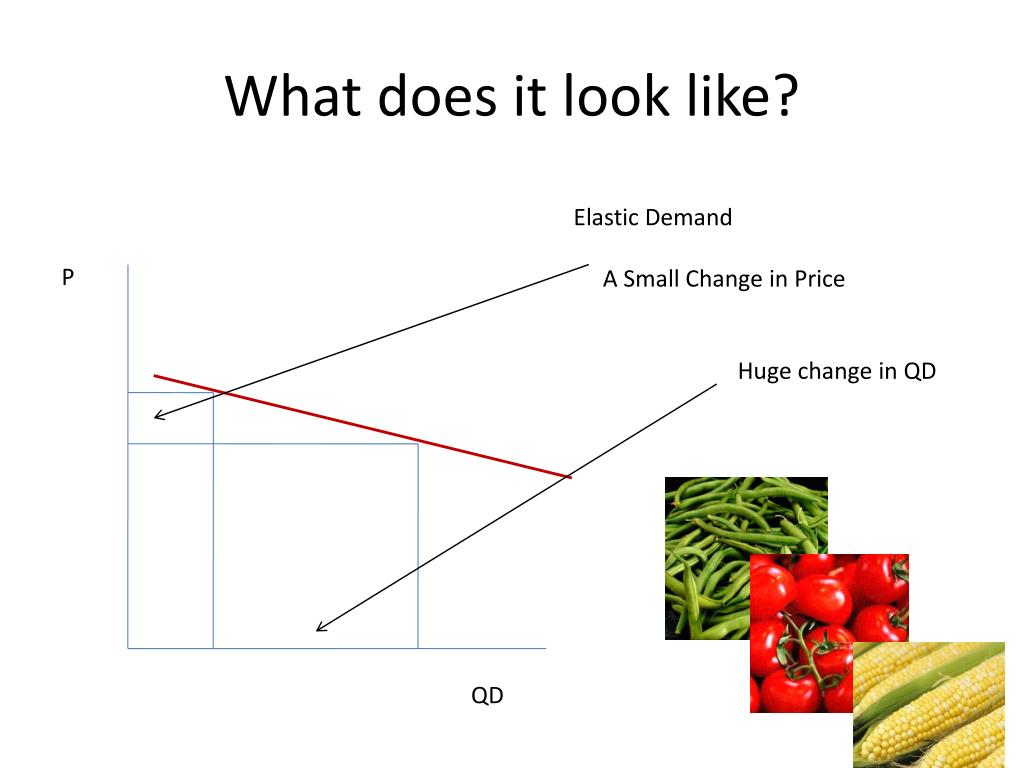 What does it look like?

Elastic Demand

P

A Small Change in Price

Huge change in QD

QD